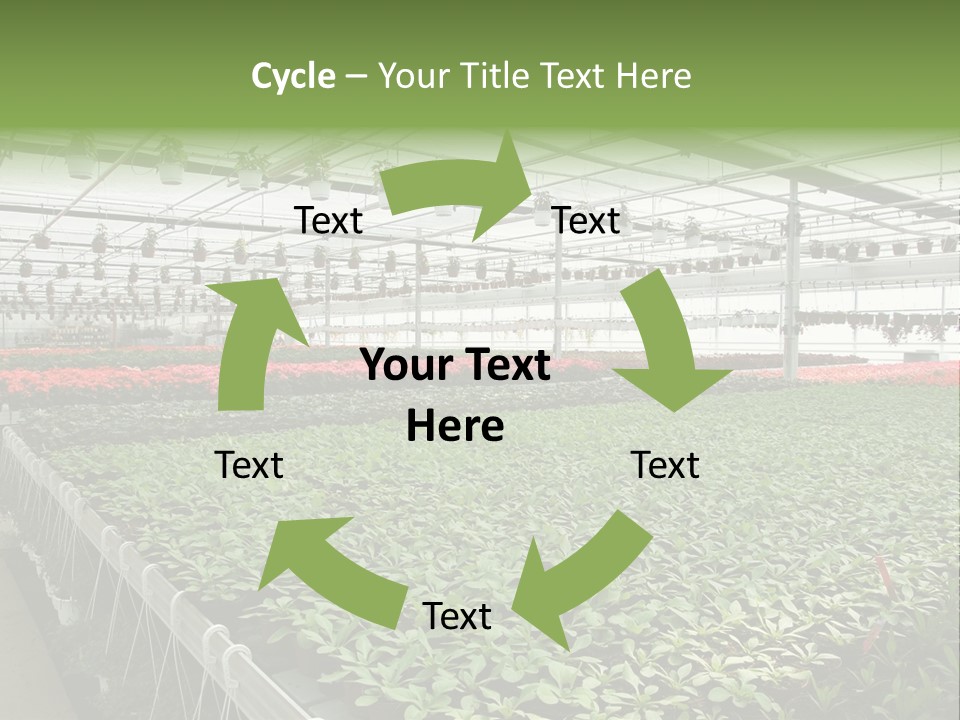 Cycle – Your Title Text Here

Text

Text

Your Text Here

Text

Text

Text